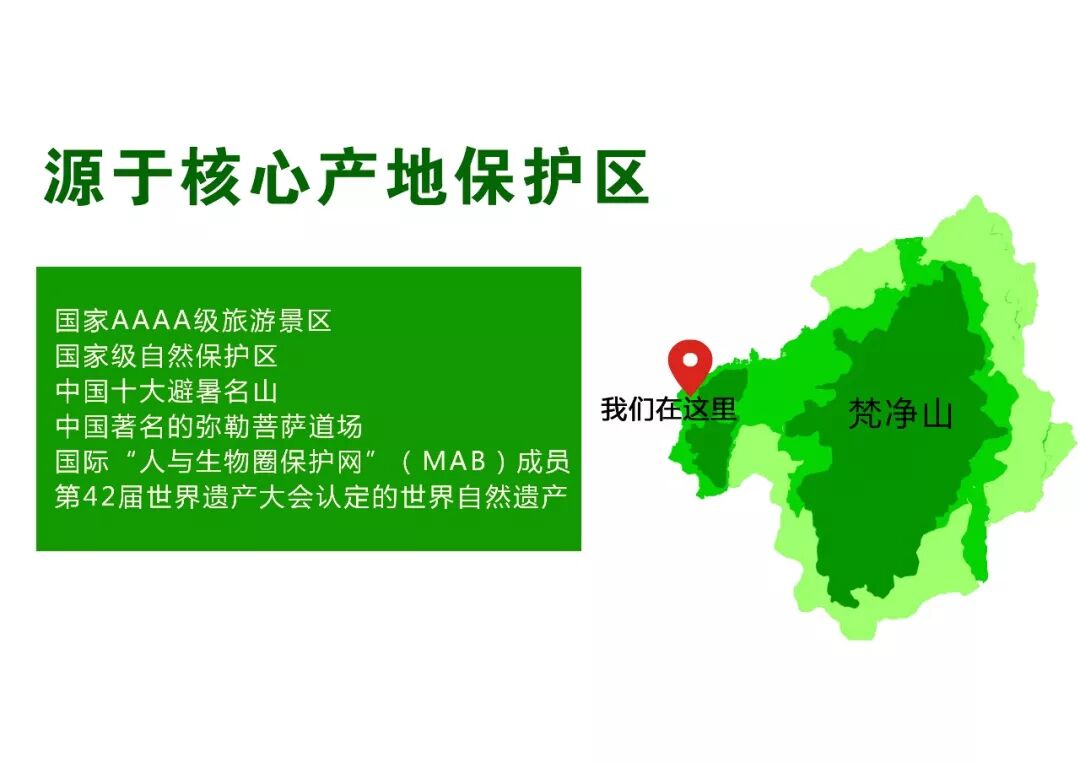 源于核心产地保护区

国家AAAA级旅游景区
国家级自然保护区
中国十大避暑名山
中国著名的弥勒菩萨道场
国际“人与生物圈保护网”（MAB）成员
第42届世界遗产大会认定的世界自然遗产

我们在这里

梵净山